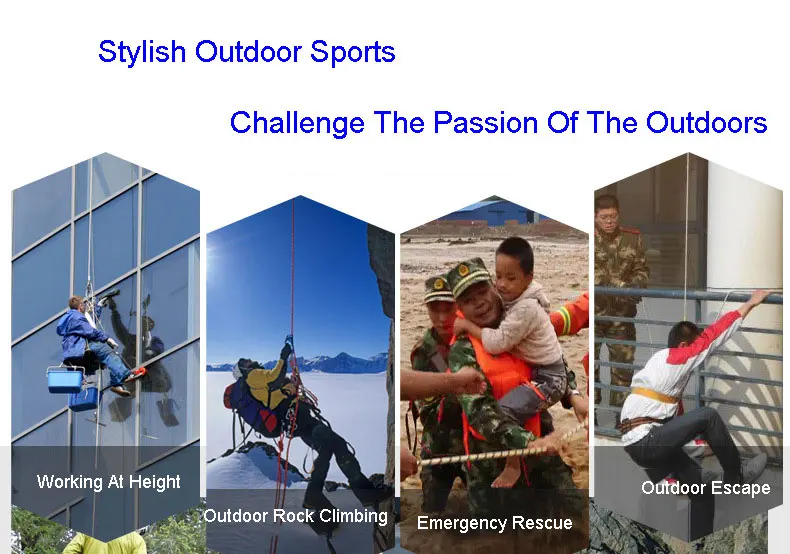 Stylish Outdoor Sports

Challenge The Passion Of The Outdoors

Working At Height

Outdoor Rock Climbing

Emergency Rescue

Outdoor Escape